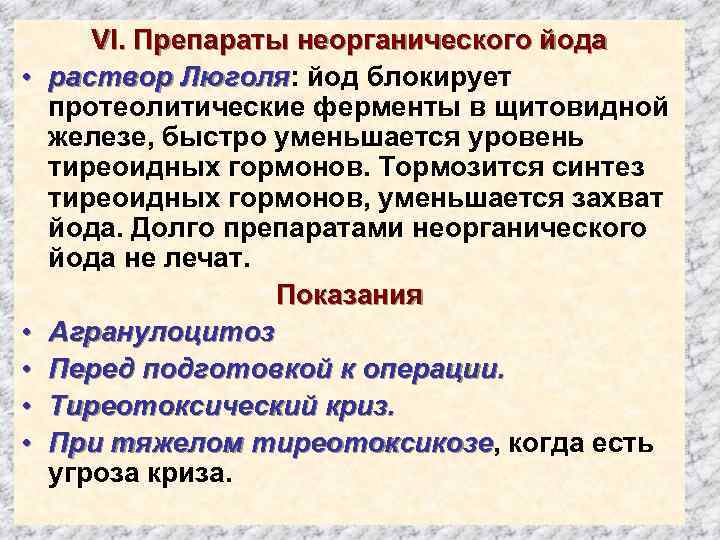 VI. Препараты неорганического йода

• раствор Люголя: йод блокирует протеолитические ферменты в щитовидной железе, быстро уменьшается уровень тиреоидных гормонов. Тормозится синтез тиреоидных гормонов, уменьшается захват йода. Долго препаратами неорганического йода не лечат.

Показания

• Агранулоцитоз
• Перед подготовкой к операции.
• Тиреотоксический криз.
• При тяжелом тиреотоксикозе, когда есть угроза криза.